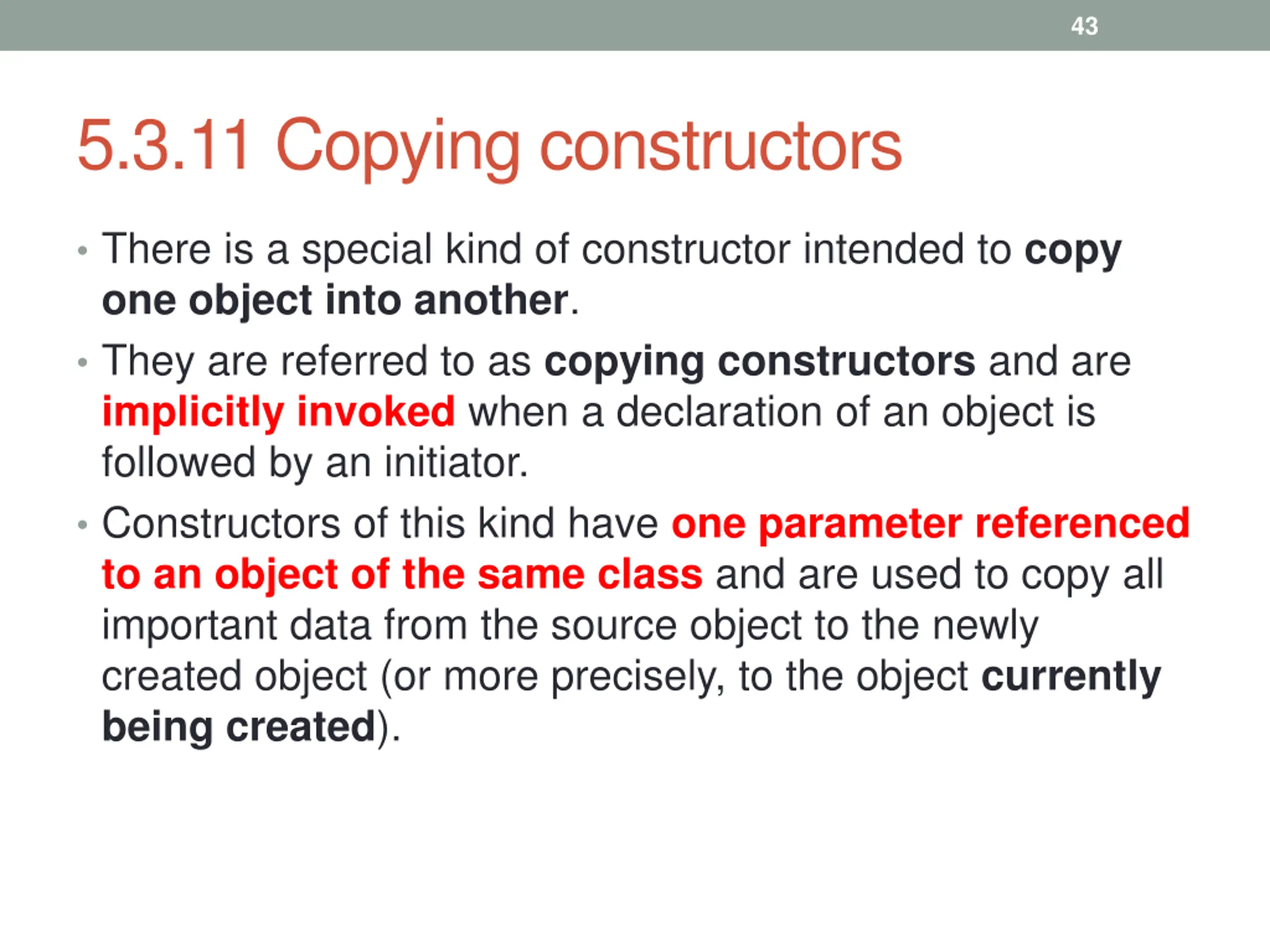 43

5.3.11 Copying constructors

• There is a special kind of constructor intended to copy one object into another.
• They are referred to as copying constructors and are implicitly invoked when a declaration of an object is followed by an initiator.
• Constructors of this kind have one parameter referenced to an object of the same class and are used to copy all important data from the source object to the newly created object (or more precisely, to the object currently being created).